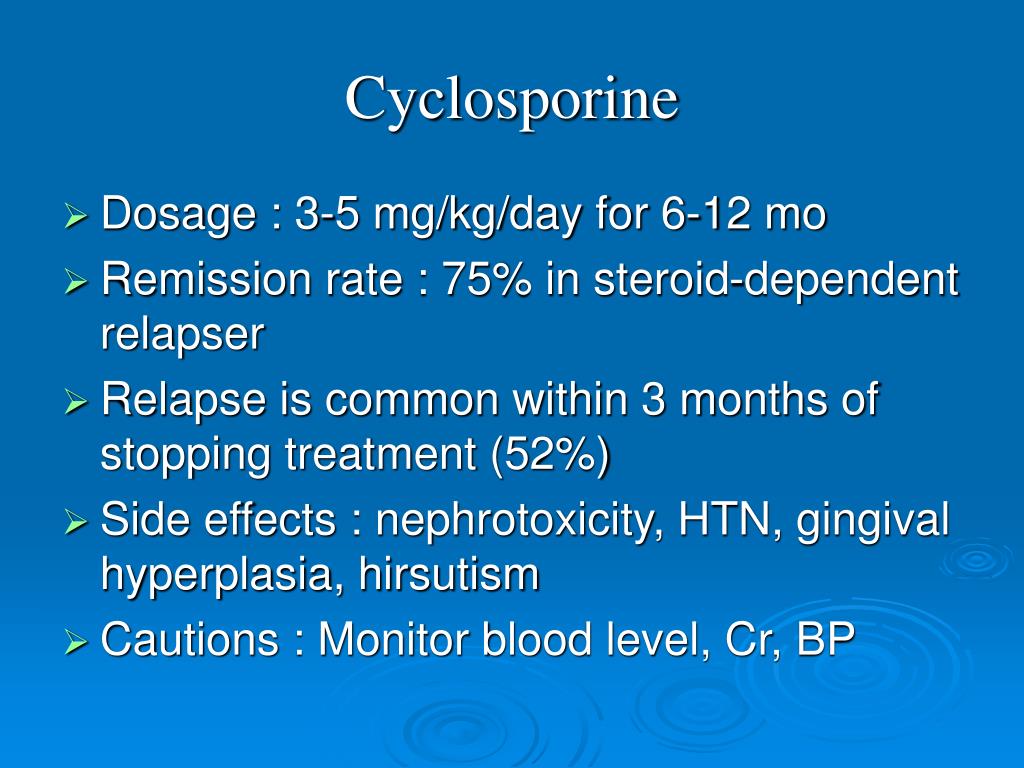 Cyclosporine

➢ Dosage : 3-5 mg/kg/day for 6-12 mo
➢ Remission rate : 75% in steroid-dependent relapser
➢ Relapse is common within 3 months of stopping treatment (52%)
➢ Side effects : nephrotoxicity, HTN, gingival hyperplasia, hirsutism
➢ Cautions : Monitor blood level, Cr, BP